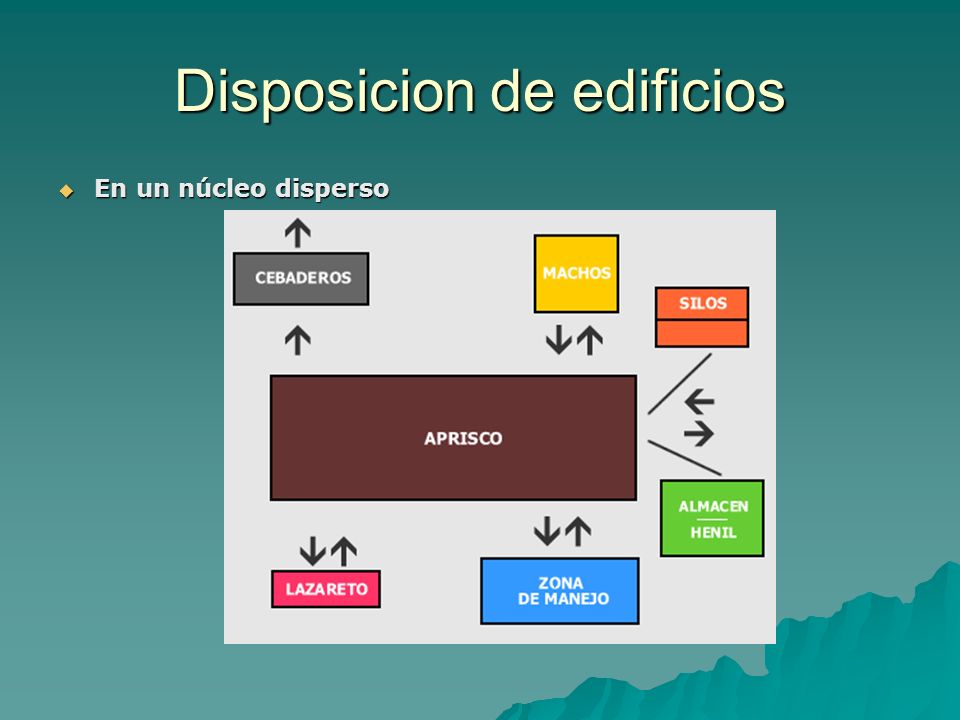 Disposicion de edificios

En un núcleo disperso

CEBADEROS

MACHOS

SILOS

APRISCO

ALMACEN
HENIL

LAZARETO

ZONA
DE MANEJO